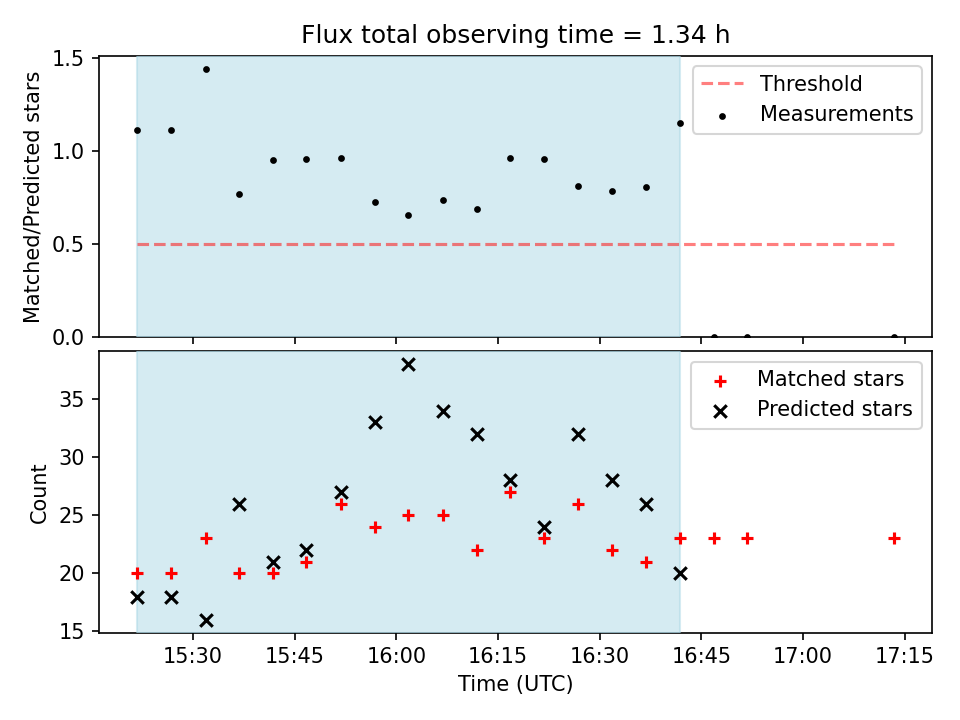 Flux total observing time = 1.34 h

Matched/Predicted stars

1.5
1.0
0.5
0.0

Threshold
Measurements

Count

35
30
25
20
15

Matched stars
Predicted stars

15:30
15:45
16:00
16:15
16:30
16:45
17:00
17:15

Time (UTC)